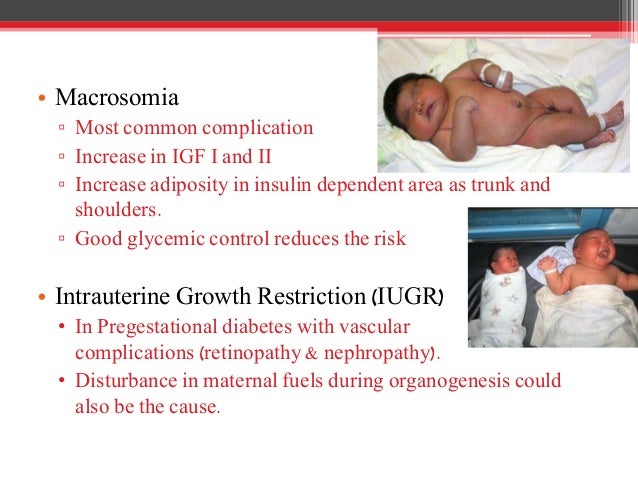 • Macrosomia
▫ Most common complication
▫ Increase in IGF I and II
▫ Increase adiposity in insulin dependent area as trunk and shoulders.
▫ Good glycemic control reduces the risk

• Intrauterine Growth Restriction (IUGR)
• In Pregestational diabetes with vascular complications (retinopathy & nephropathy).
• Disturbance in maternal fuels during organogenesis could also be the cause.